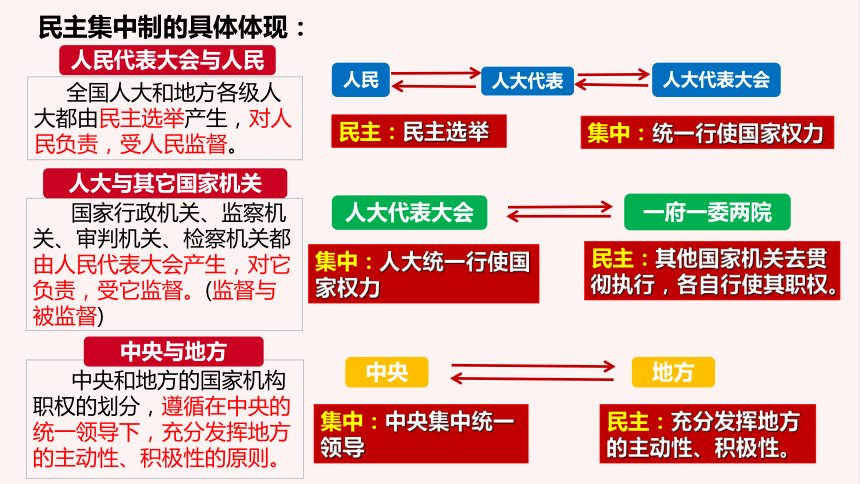 民主集中制的具体体现：

人民代表大会与人民

全国人大和地方各级人大都由民主选举产生，对人民负责，受人民监督。

人民

人大代表

人大代表大会

民主：民主选举

集中：统一行使国家权力

人大与其它国家机关

国家行政机关、监察机关、审判机关、检察机关都由人民代表大会产生，对它负责，受它监督。(监督与被监督)

人大代表大会

一府一委两院

集中：人大统一行使国家权力

民主：其他国家机关去贯彻执行，各自行使其职权。

中央与地方

中央和地方的国家机构职权的划分，遵循在中央的统一领导下，充分发挥地方的主动性、积极性的原则。

中央

地方

集中：中央集中统一领导

民主：充分发挥地方的主动性、积极性。